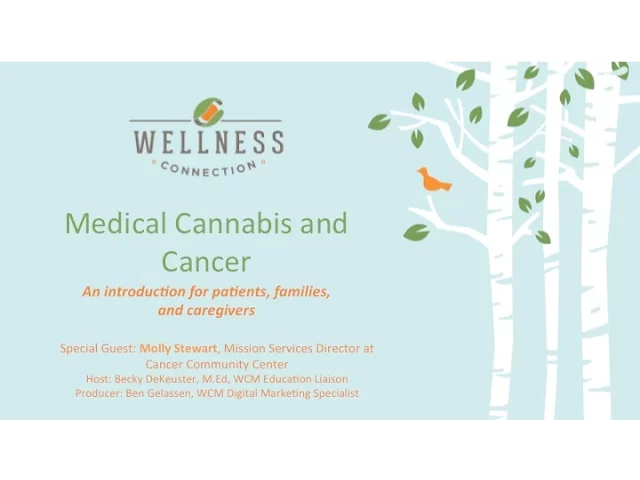 WELLNESS
CONNECTION

Medical Cannabis and Cancer

An introduction for patients, families, and caregivers

Special Guest: Molly Stewart, Mission Services Director at Cancer Community Center
Host: Becky DeKeuster, M.Ed, WCM Education Liaison
Producer: Ben Gelassen, WCM Digital Marketing Specialist